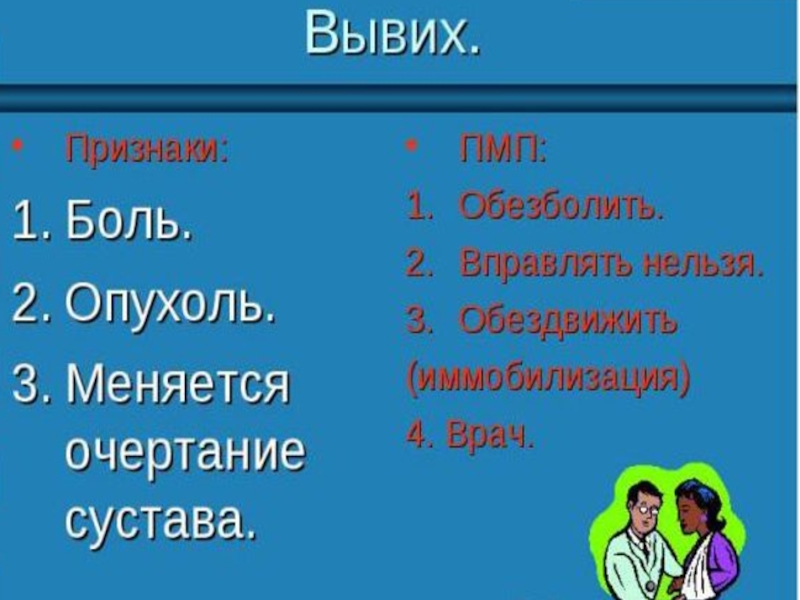 Вывих.

• Признаки:

1. Боль.

2. Опухоль.

3. Меняется очертание сустава.

• ПМП:

1. Обезболить.

2. Вправлять нельзя.

3. Обездвижить (иммобилизация)

4. Врач.